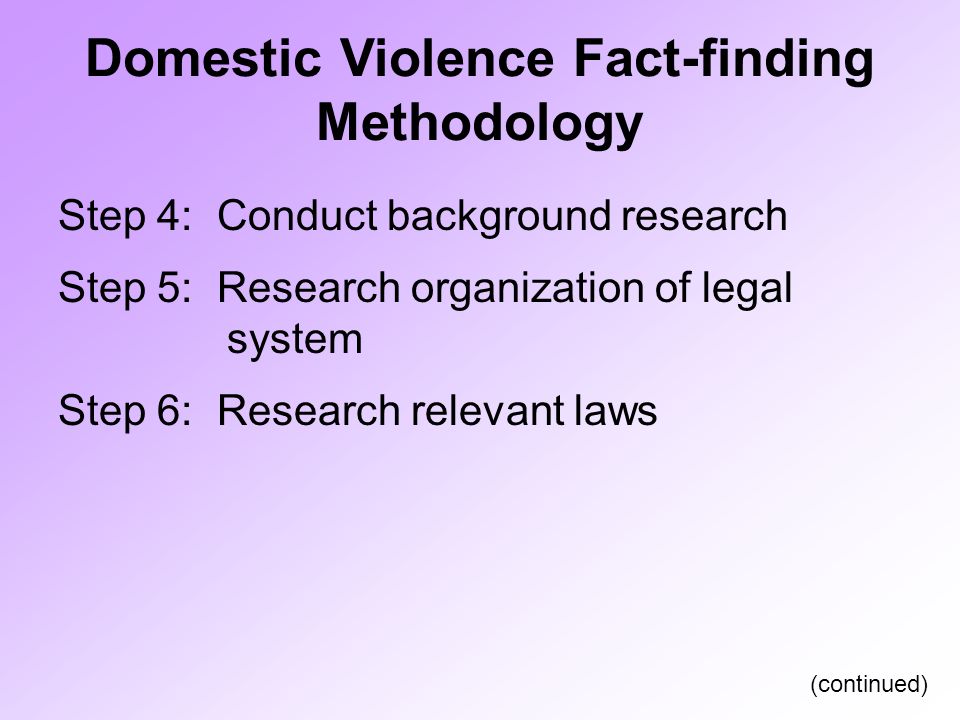 Domestic Violence Fact-finding Methodology

Step 4: Conduct background research

Step 5: Research organization of legal system

Step 6: Research relevant laws

(continued)